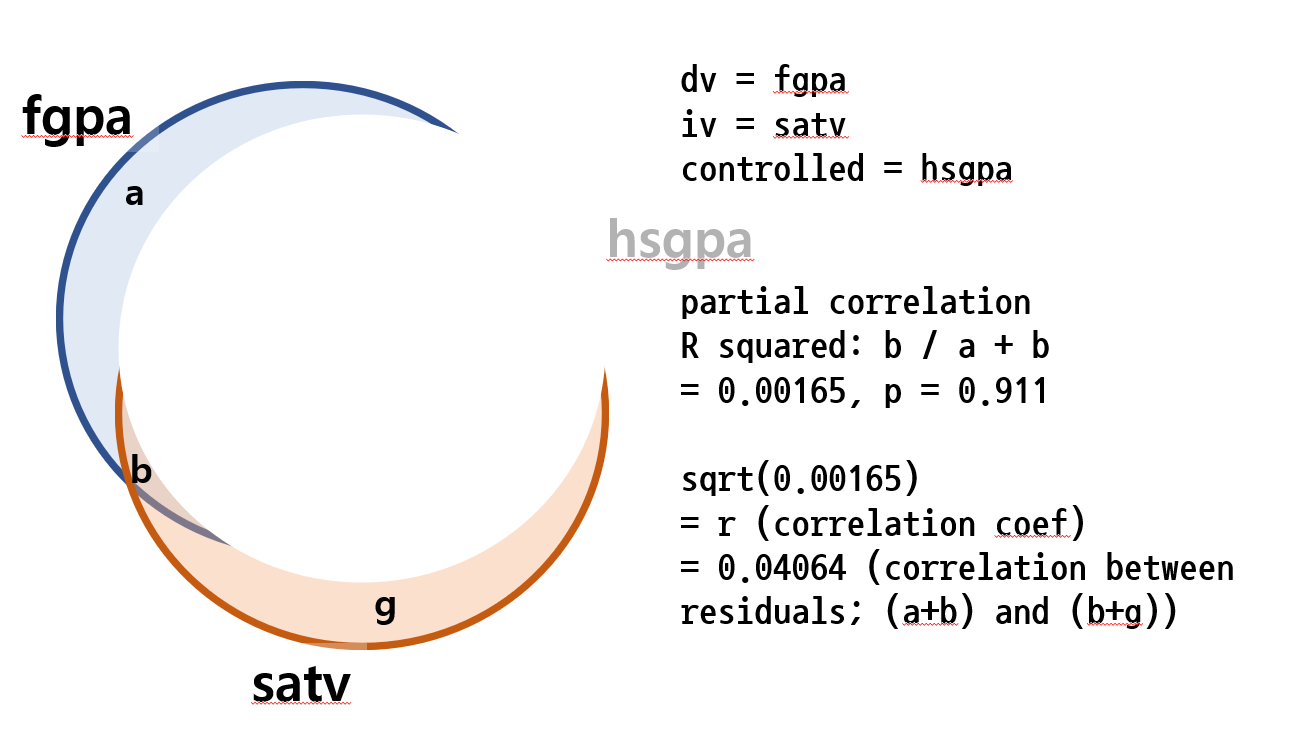 fgpa

a

b

g

satv

hsgpa

dv = fgpa
iv = satv
controlled = hsgpa

partial correlation
R squared: b / a + b
= 0.00165, p = 0.911

sqrt(0.00165)
= r (correlation coef)
= 0.04064 (correlation between residuals; (a+b) and (b+g))